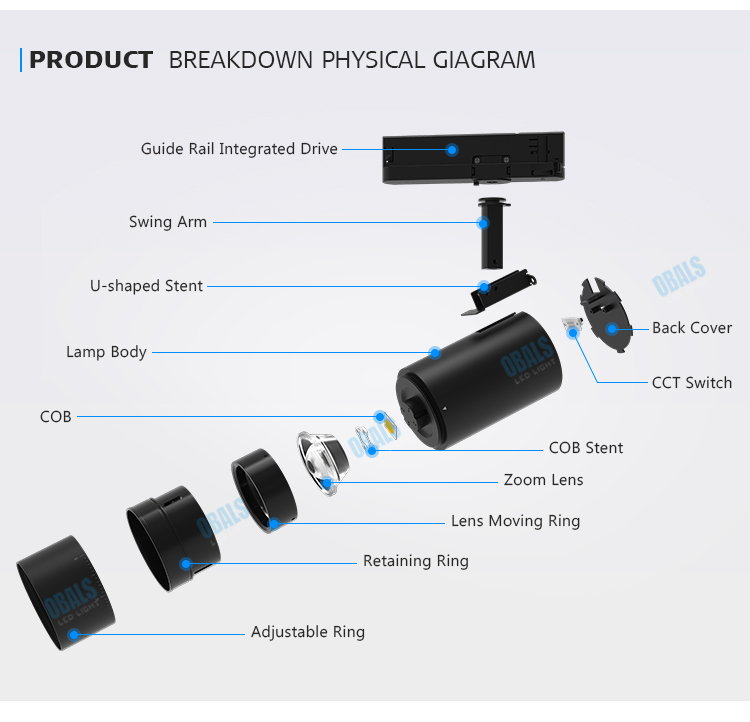 PRODUCT BREAKDOWN PHYSICAL GIAGRAM

Guide Rail Integrated Drive

Swing Arm

U-shaped Stent

Lamp Body

COB

Back Cover

CCT Switch

COB Stent

Zoom Lens

Lens Moving Ring

Retaining Ring

Adjustable Ring

OBALS

OBALS LED LIGHT

OBALS

OBALS

OBALS LED LIGHT